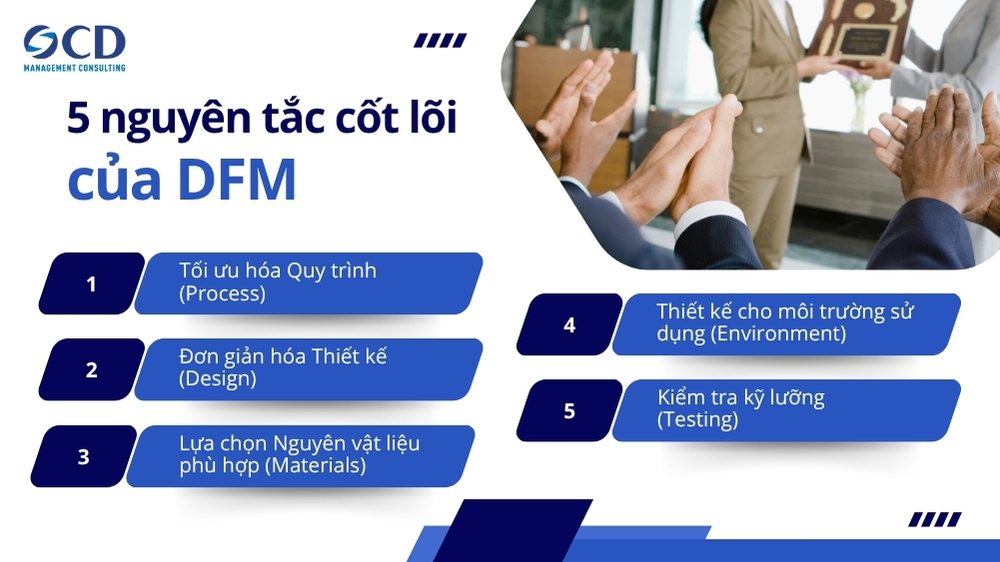 OCD
MANAGEMENT CONSULTING

5 nguyên tắc cốt lõi của DFM

1 Tối ưu hóa Quy trình (Process)

2 Đơn giản hóa Thiết kế (Design)

3 Lựa chọn Nguyên vật liệu phù hợp (Materials)

4 Thiết kế cho môi trường sử dụng (Environment)

5 Kiểm tra kỹ lưỡng (Testing)